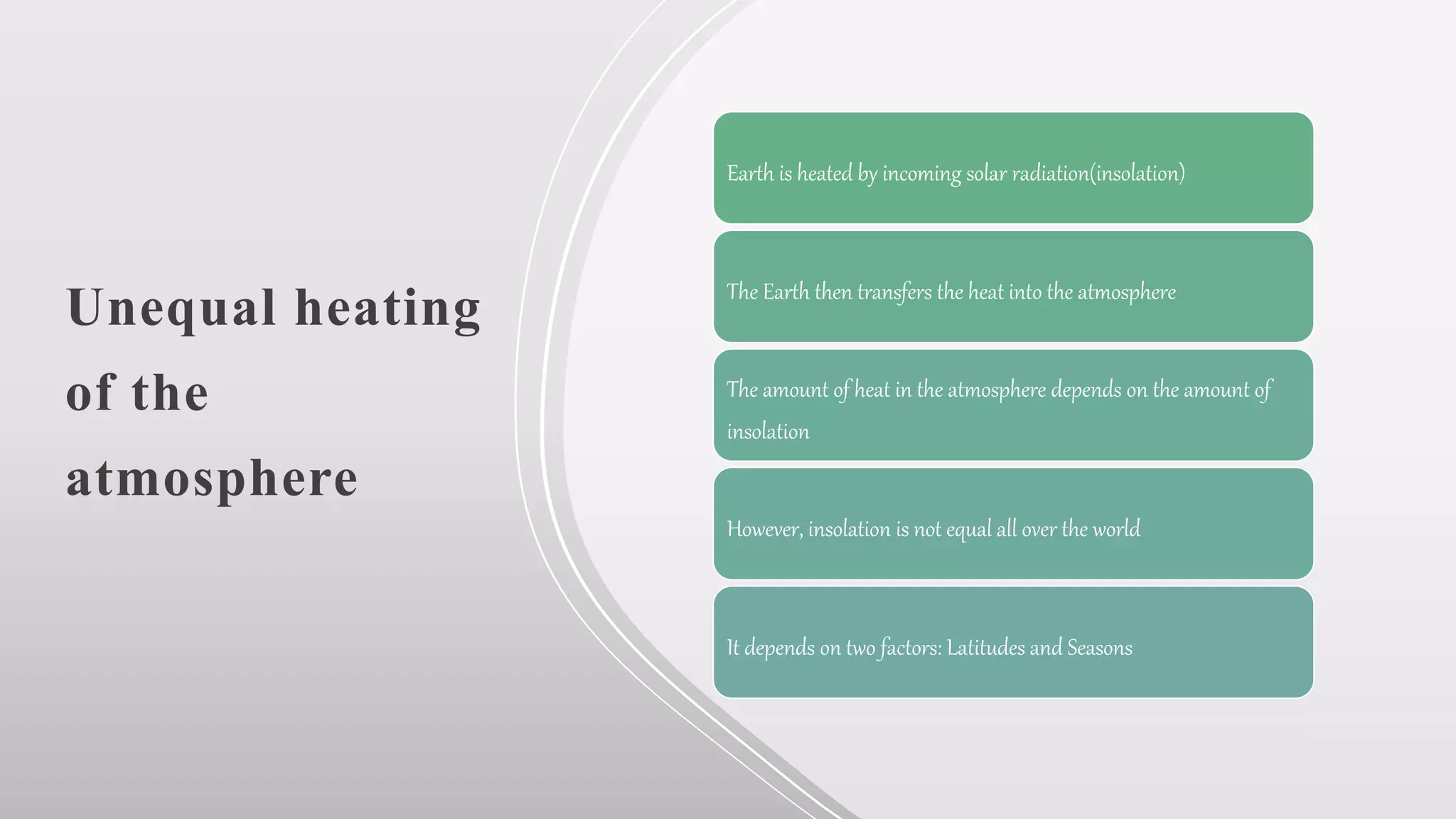 Unequal heating of the atmosphere

Earth is heated by incoming solar radiation(insolation)

The Earth then transfers the heat into the atmosphere

The amount of heat in the atmosphere depends on the amount of insolation

However, insolation is not equal all over the world

It depends on two factors: Latitudes and Seasons